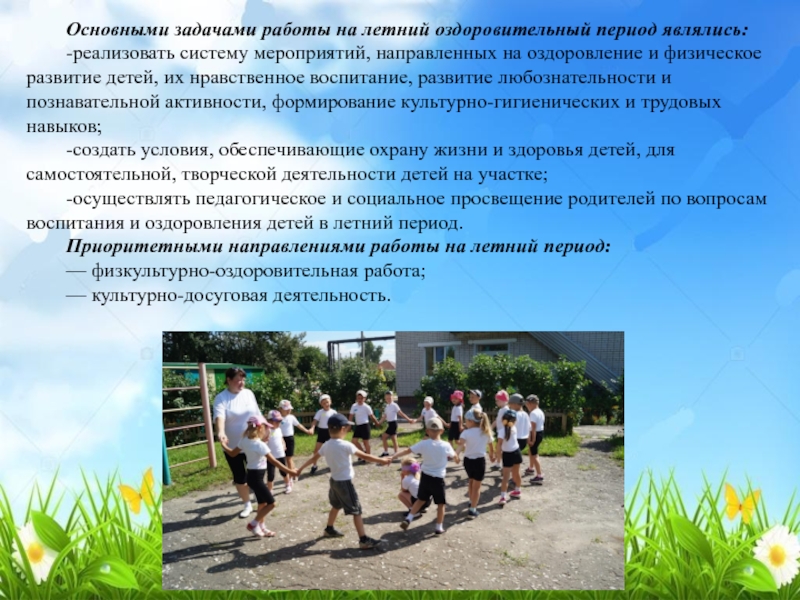 Основными задачами работы на летний оздоровительный период являлись:

-реализовать систему мероприятий, направленных на оздоровление и физическое развитие детей, их нравственное воспитание, развитие любознательности и познавательной активности, формирование культурно-гигиенических и трудовых навыков;

-создать условия, обеспечивающие охрану жизни и здоровья детей, для самостоятельной, творческой деятельности детей на участке;

-осуществлять педагогическое и социальное просвещение родителей по вопросам воспитания и оздоровления детей в летний период.

Приоритетными направлениями работы на летний период:

— физкультурно-оздоровительная работа;

— культурно-досуговая деятельность.